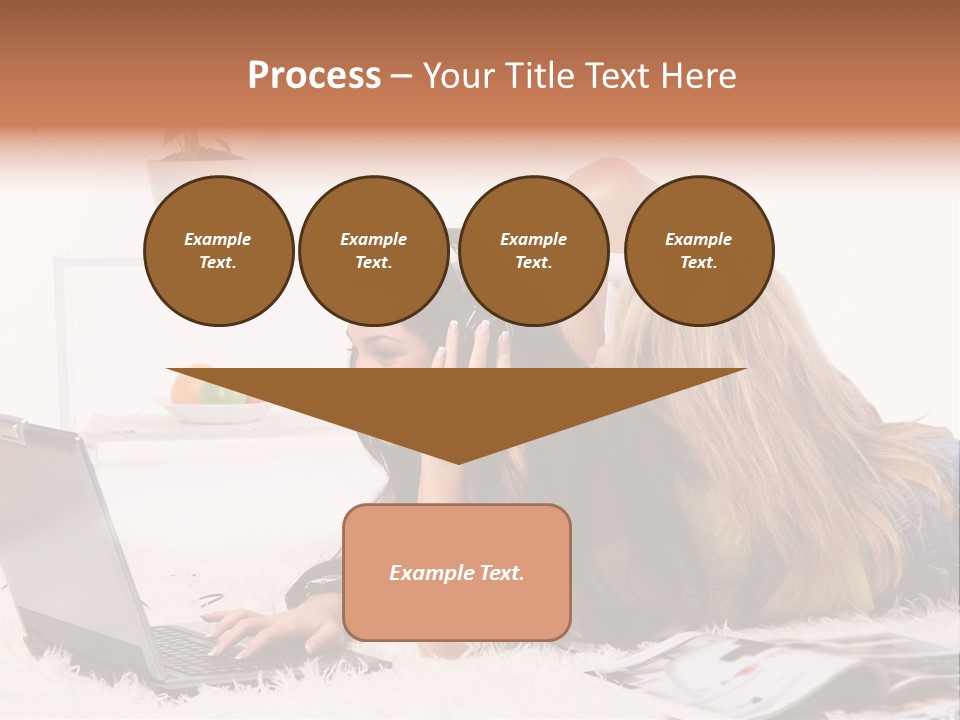 Process – Your Title Text Here

Example Text.

Example Text.

Example Text.

Example Text.

Example Text.